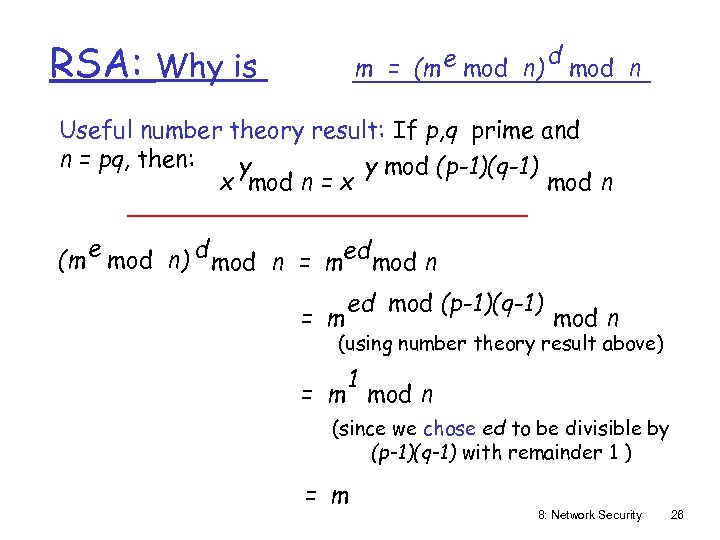 RSA: Why is $m = (m^e \bmod n)^d \bmod n$

Useful number theory result: If $p,q$ prime and $n = pq$, then: $x^y \bmod n = x^{y \bmod (p-1)(q-1)} \bmod n$

$(m^e \bmod n)^d \bmod n = m^{ed} \bmod n$

$= m^{ed \bmod (p-1)(q-1)} \bmod n$

(using number theory result above)

$= m^1 \bmod n$

(since we chose $ed$ to be divisible by $(p-1)(q-1)$ with remainder 1 )

$= m$

8: Network Security 26